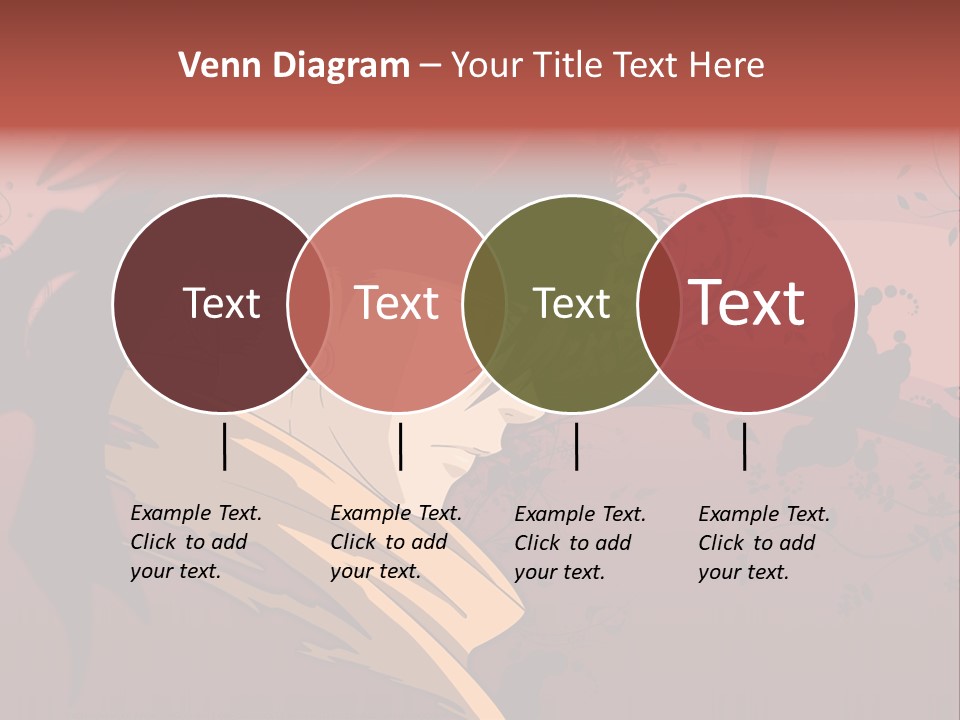 Venn Diagram – Your Title Text Here

Text

Text

Text

Text

Example Text. Click to add your text.

Example Text. Click to add your text.

Example Text. Click to add your text.

Example Text. Click to add your text.